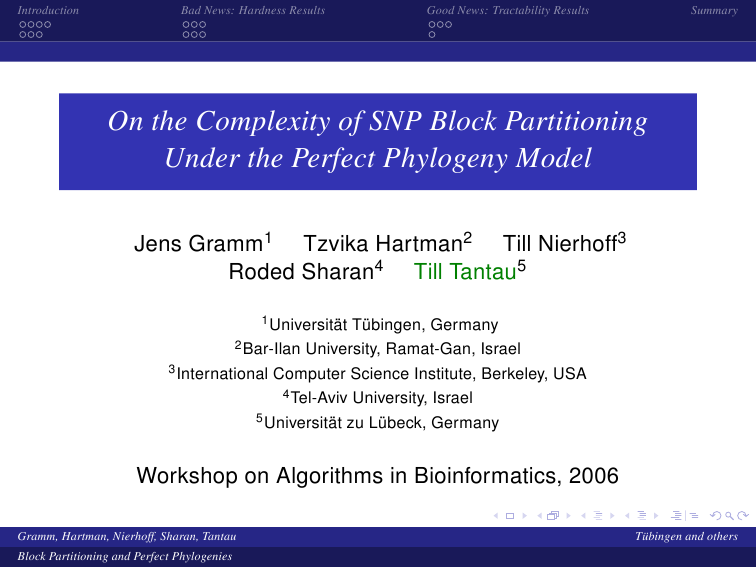 Introduction Bad News: Hardness Results Good News: Tractability Results Summary

On the Complexity of SNP Block Partitioning Under the Perfect Phylogeny Model

Jens Gramm$^1$ Tzvika Hartman$^2$ Till Nierhoff$^3$ Roded Sharan$^4$ Till Tantau$^5$

$^1$Universität Tübingen, Germany
$^2$Bar-Ilan University, Ramat-Gan, Israel
$^3$International Computer Science Institute, Berkeley, USA
$^4$Tel-Aviv University, Israel
$^5$Universität zu Lübeck, Germany

Workshop on Algorithms in Bioinformatics, 2006

Gramm, Hartman, Nierhoff, Sharan, Tantau Tübingen and others
Block Partitioning and Perfect Phylogenies